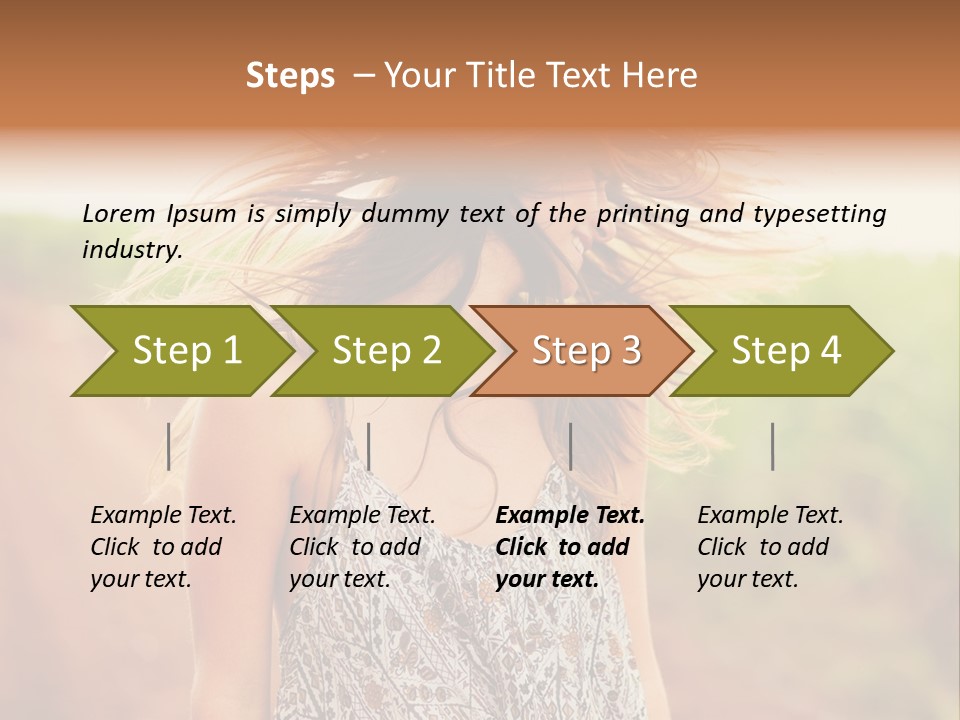 Steps – Your Title Text Here

Lorem Ipsum is simply dummy text of the printing and typesetting industry.

Step 1

Step 2

Step 3

Step 4

Example Text. Click to add your text.

Example Text. Click to add your text.

Example Text. Click to add your text.

Example Text. Click to add your text.